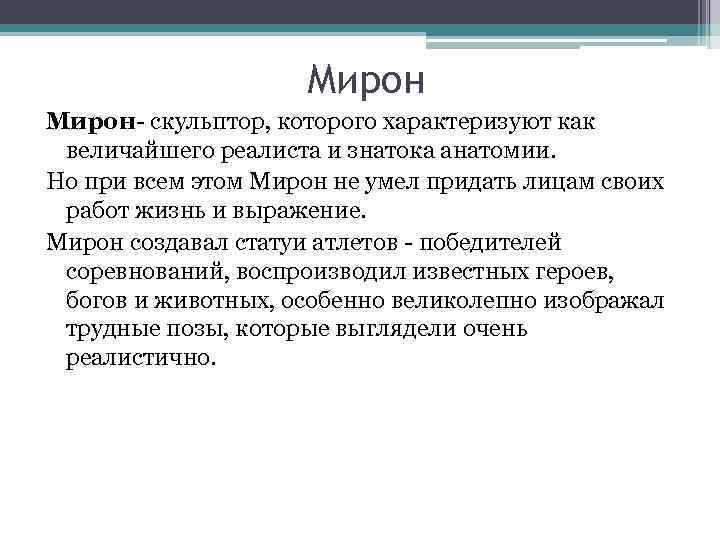 Мирон

Мирон- скульптор, которого характеризуют как величайшего реалиста и знатока анатомии.

Но при всем этом Мирон не умел придать лицам своих работ жизнь и выражение.

Мирон создавал статуи атлетов - победителей соревнований, воспроизводил известных героев, богов и животных, особенно великолепно изображал трудные позы, которые выглядели очень реалистично.